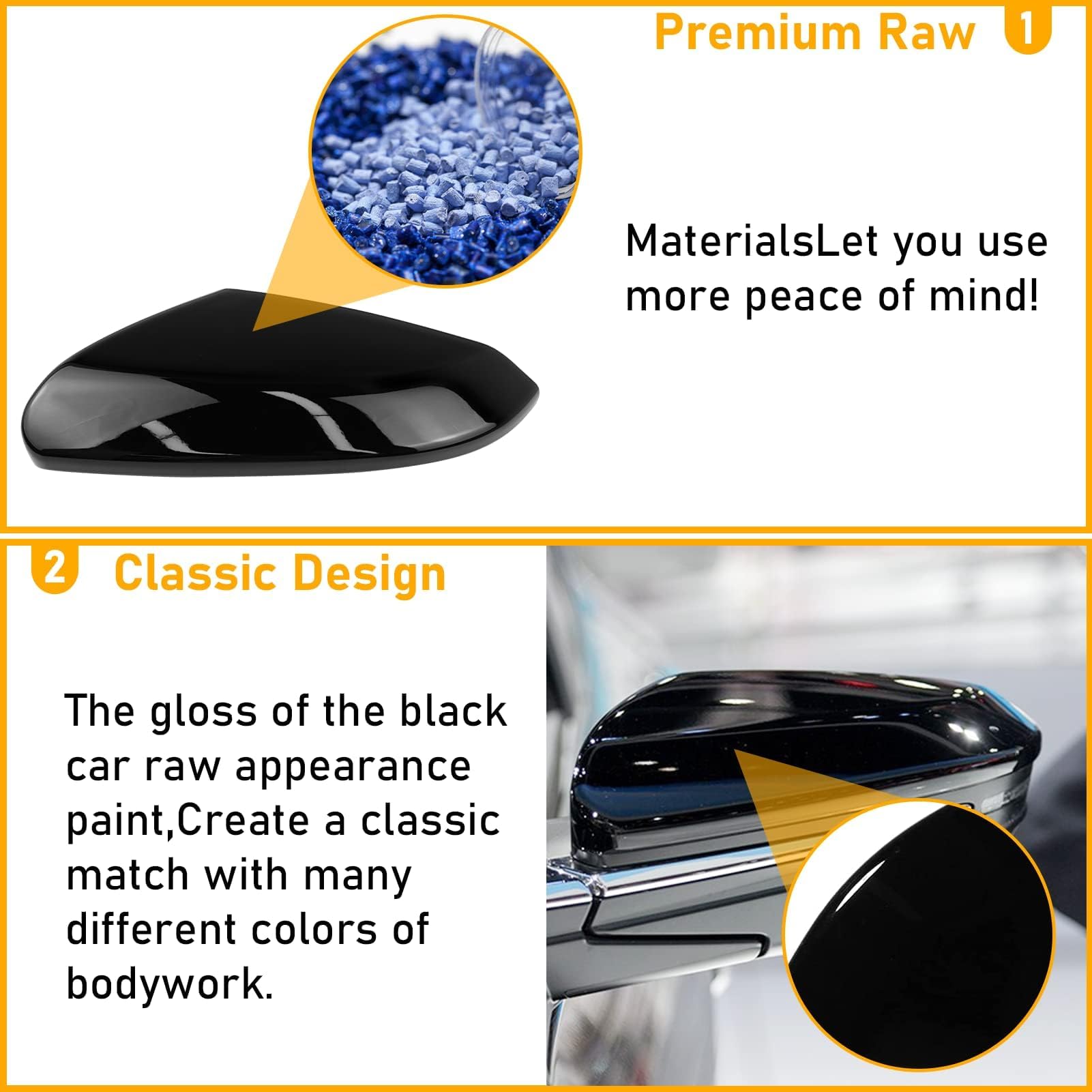 Premium Raw 1

MaterialsLet you use more peace of mind!

2 Classic Design

The gloss of the black car raw appearance paint,Create a classic match with many different colors of bodywork.